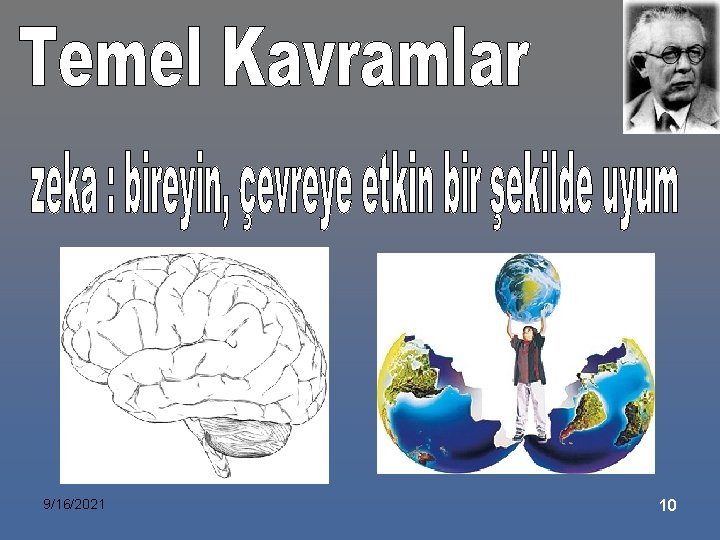 Temel Kavramlar

zeka : bireyin, çevreye etkin bir şekilde uyum

9/16/2021

10